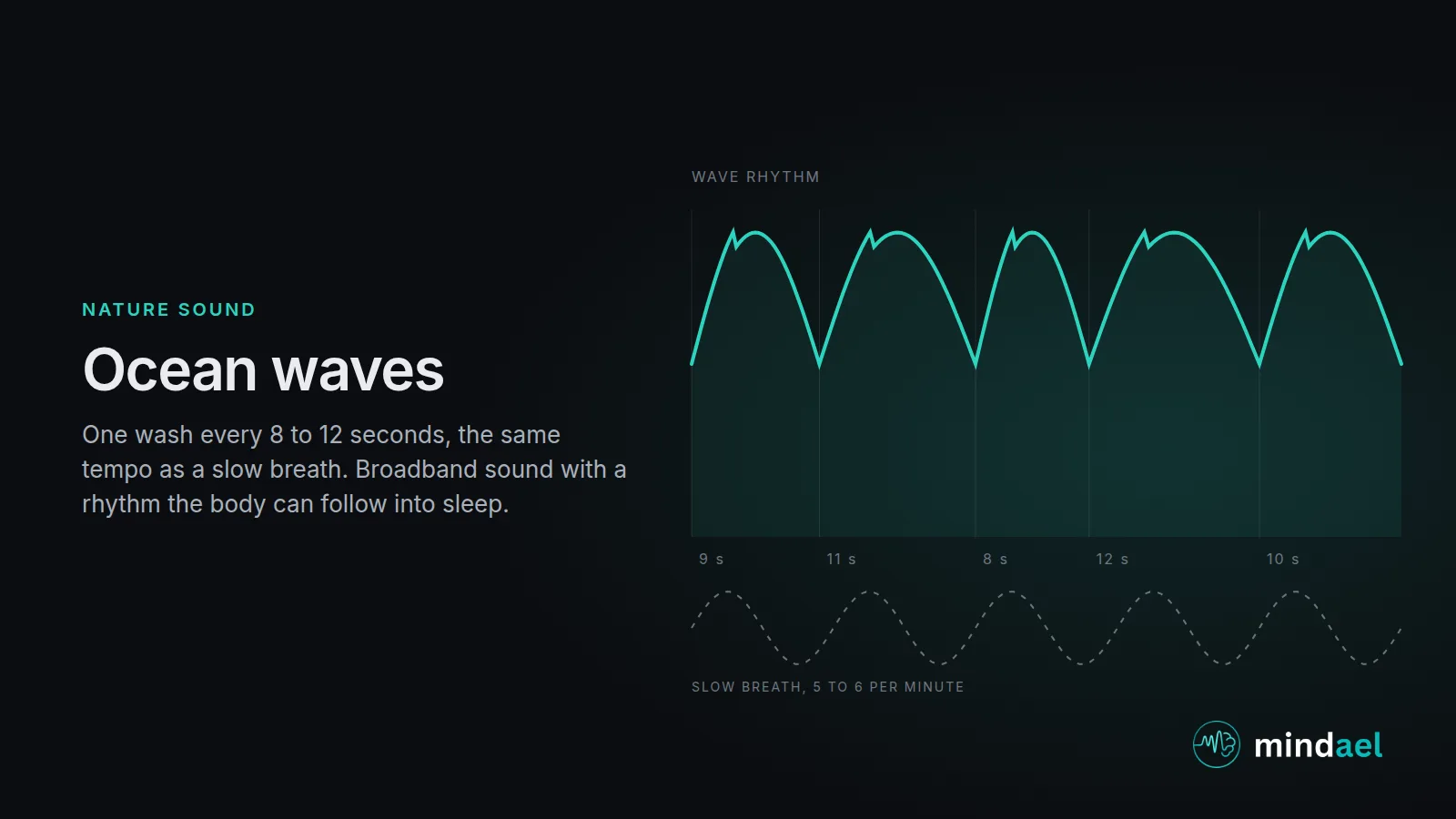 NATURE SOUND

Ocean waves

One wash every 8 to 12 seconds, the same tempo as a slow breath. Broadband sound with a rhythm the body can follow into sleep.

WAVE RHYTHM

9 s
11 s
8 s
12 s
10 s

SLOW BREATH, 5 TO 6 PER MINUTE

mindael